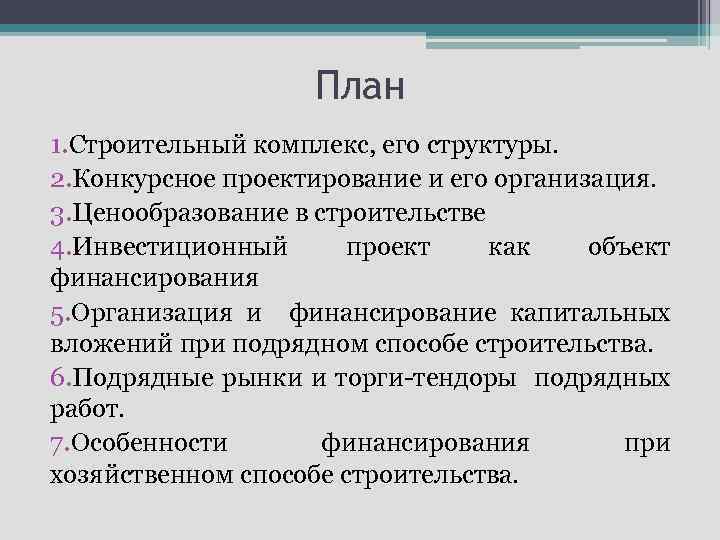 План

1.Строительный комплекс, его структуры.
2.Конкурсное проектирование и его организация.
3.Ценообразование в строительстве
4.Инвестиционный проект как объект финансирования
5.Организация и финансирование капитальных вложений при подрядном способе строительства.
6.Подрядные рынки и торги-тендоры подрядных работ.
7.Особенности финансирования при хозяйственном способе строительства.